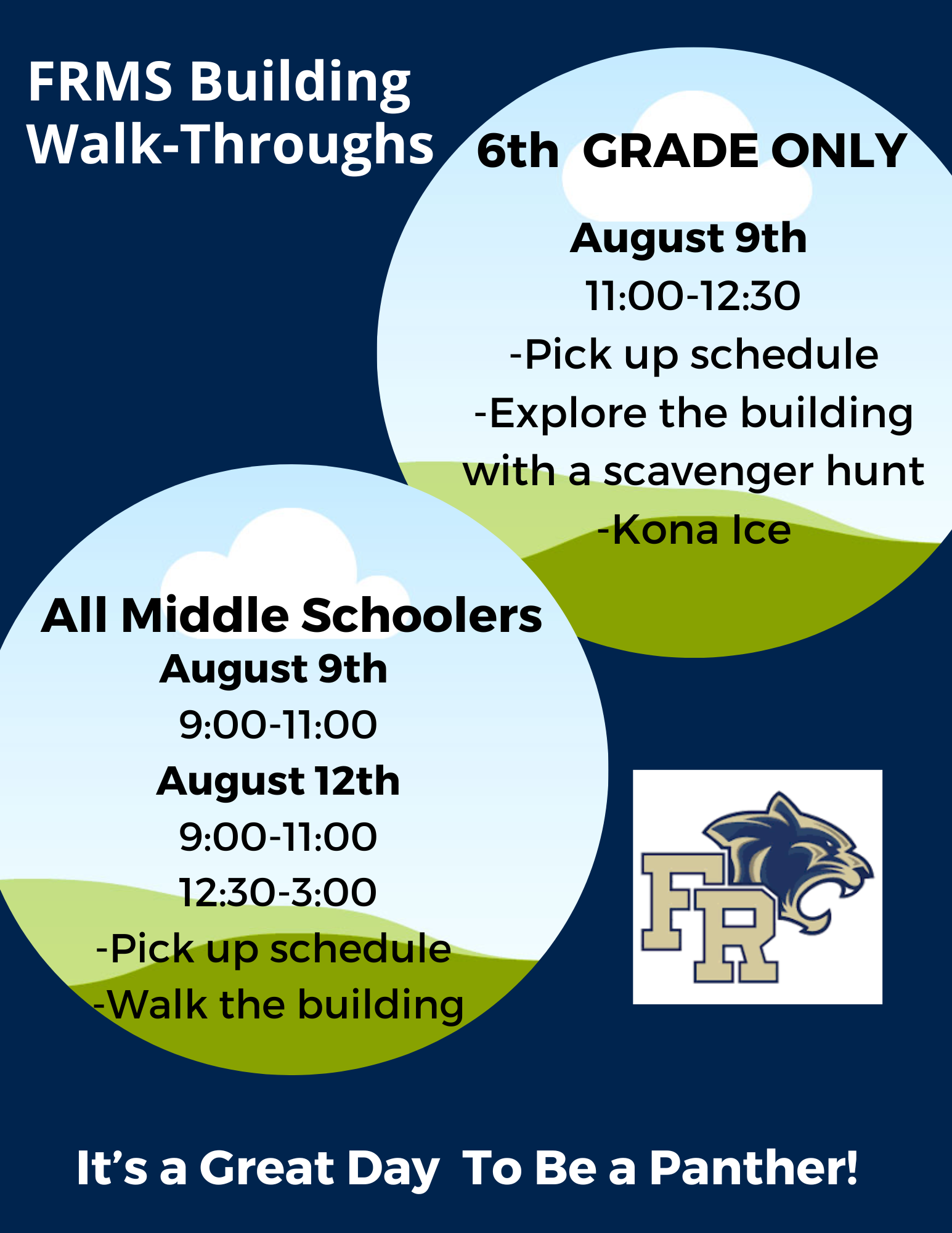 FRMS Building Walk-Throughs

6th GRADE ONLY

August 9th
11:00-12:30
-Pick up schedule
-Explore the building with a scavenger hunt
-Kona Ice

All Middle Schoolers
August 9th
9:00-11:00
August 12th
9:00-11:00
12:30-3:00
-Pick up schedule
-Walk the building

FR

It's a Great Day To Be a Panther!